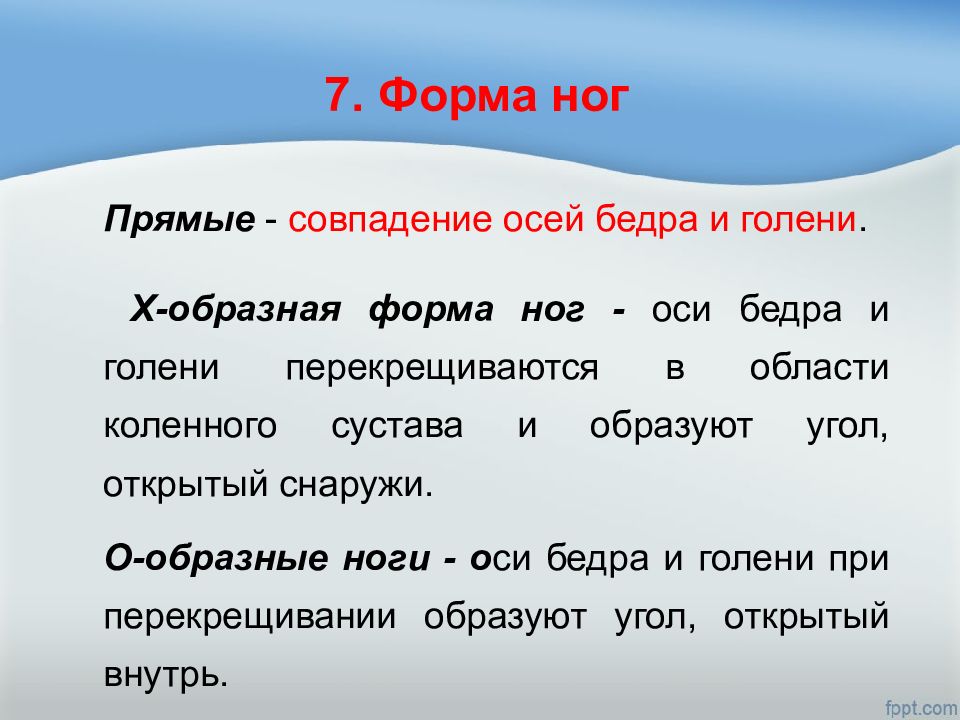 7. Форма ног

Прямые - совпадение осей бедра и голени.

Х-образная форма ног - оси бедра и голени перекрещиваются в области коленного сустава и образуют угол, открытый снаружи.

О-образные ноги - оси бедра и голени при перекрещивании образуют угол, открытый внутрь.

fppt.com